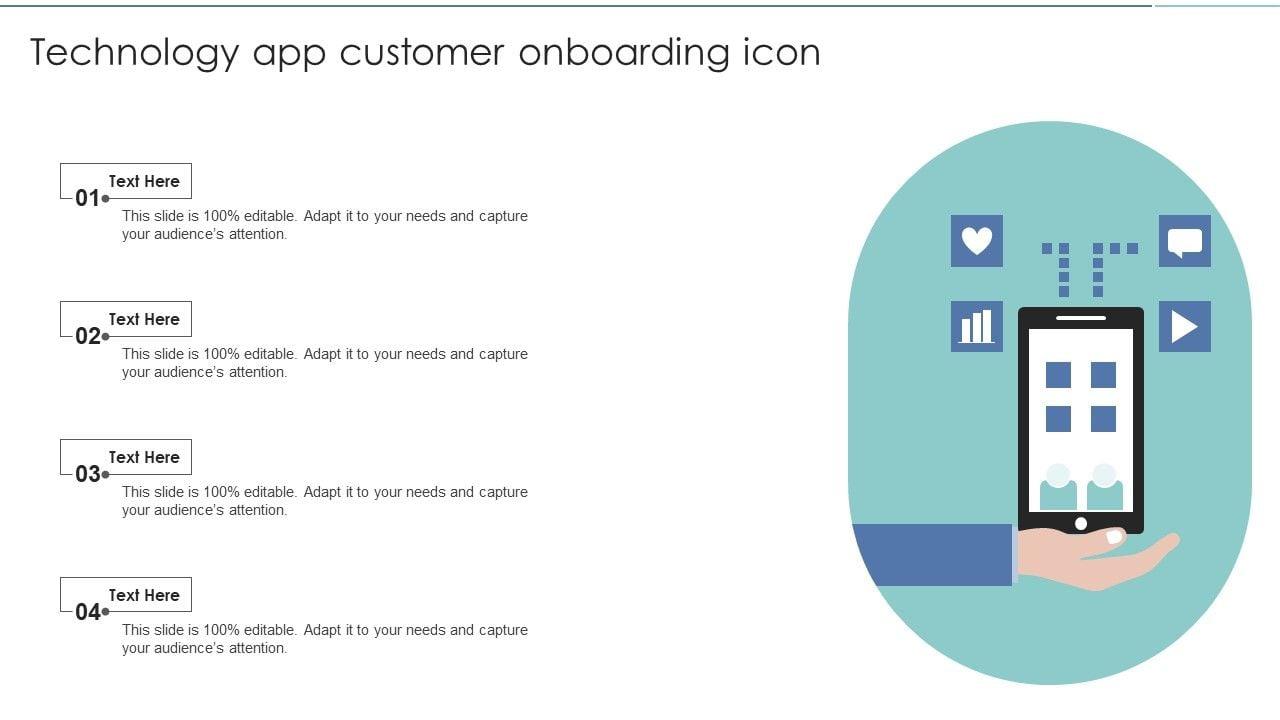 Technology app customer onboarding icon

01
Text Here
This slide is 100% editable. Adapt it to your needs and capture your audience's attention.

02
Text Here
This slide is 100% editable. Adapt it to your needs and capture your audience's attention.

03
Text Here
This slide is 100% editable. Adapt it to your needs and capture your audience's attention.

04
Text Here
This slide is 100% editable. Adapt it to your needs and capture your audience's attention.